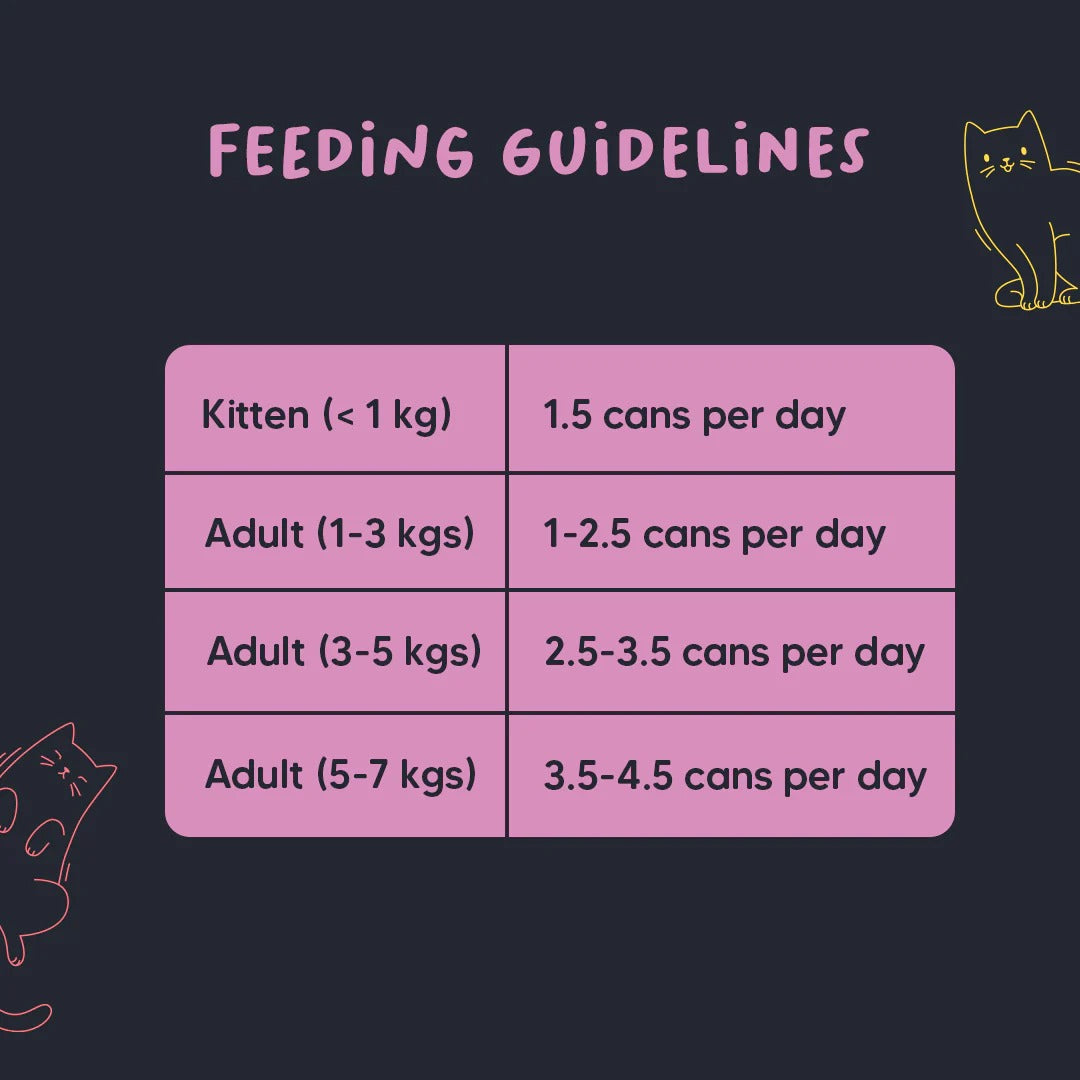 FEEDING GUIDELINES

| Kitten (< 1 kg) | 1.5 cans per day |
|---|---|
| Adult (1-3 kgs) | 1-2.5 cans per day |
| Adult (3-5 kgs) | 2.5-3.5 cans per day |
| Adult (5-7 kgs) | 3.5-4.5 cans per day |